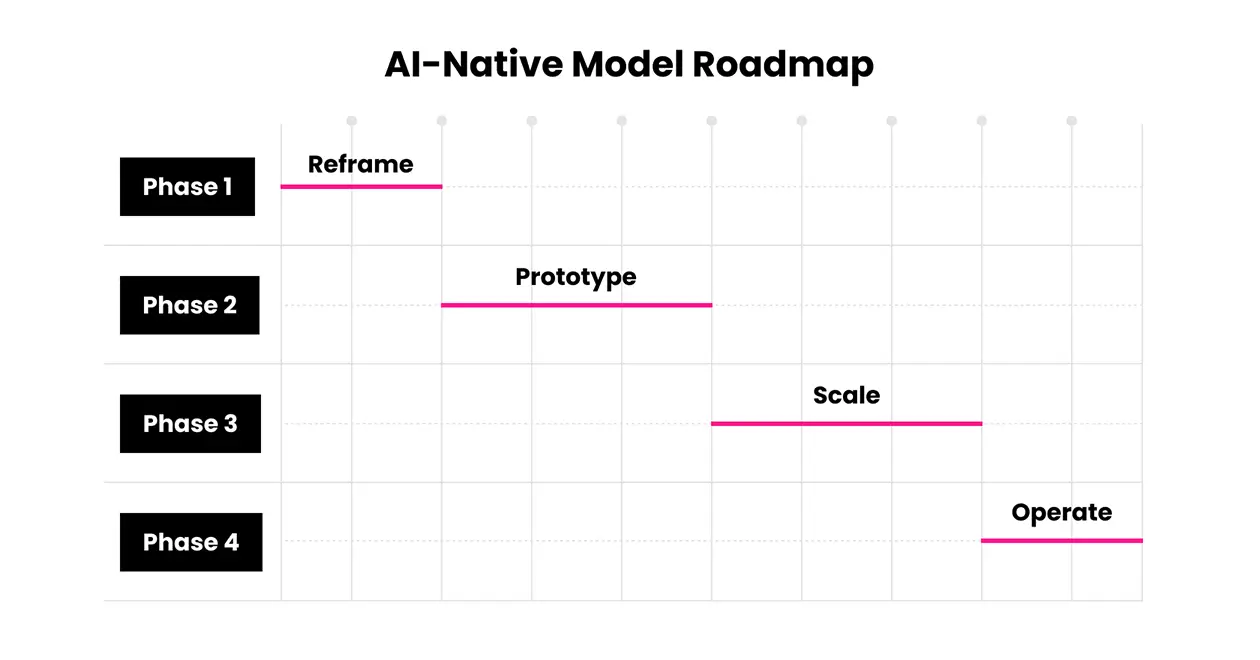 AI-Native Model Roadmap

Phase 1
Reframe

Phase 2
Prototype

Phase 3
Scale

Phase 4
Operate